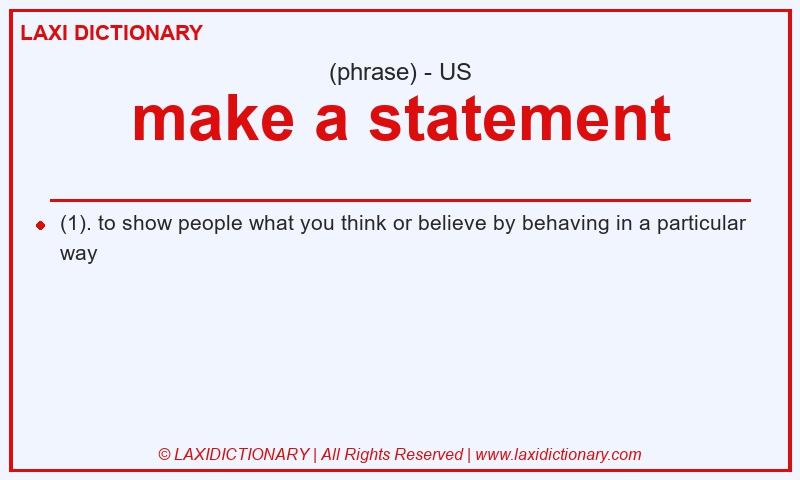 LAXI DICTIONARY

(phrase) - US

make a statement

(1). to show people what you think or believe by behaving in a particular way

© LAXIDICTIONARY | All Rights Reserved | www.laxidictionary.com